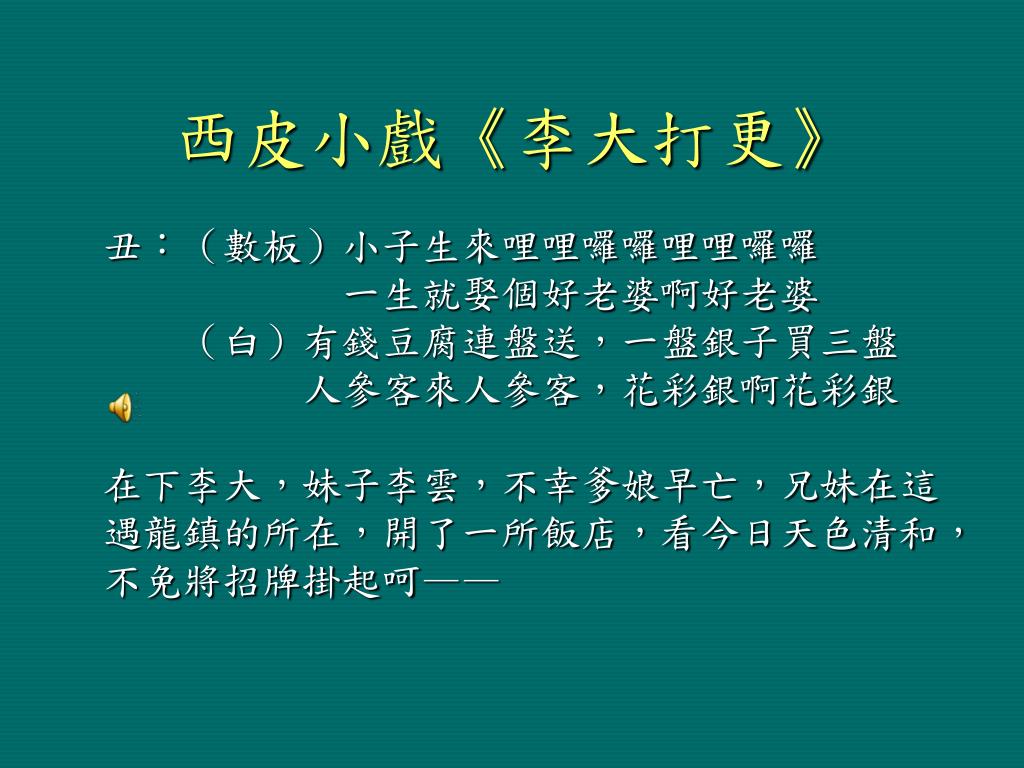 西皮小戲《李大打更》

丑：（數板）小子生來哩哩囉囉哩哩囉囉
一生就娶個好老婆啊好老婆
（白）有錢豆腐連盤送，一盤銀子買三盤
人參客來人參客，花彩銀啊花彩銀

在下李大，妹子李雲，不幸爹娘早亡，兄妹在這遇龍鎮的所在，開了一所飯店，看今日天色清和，不免將招牌掛起呵——